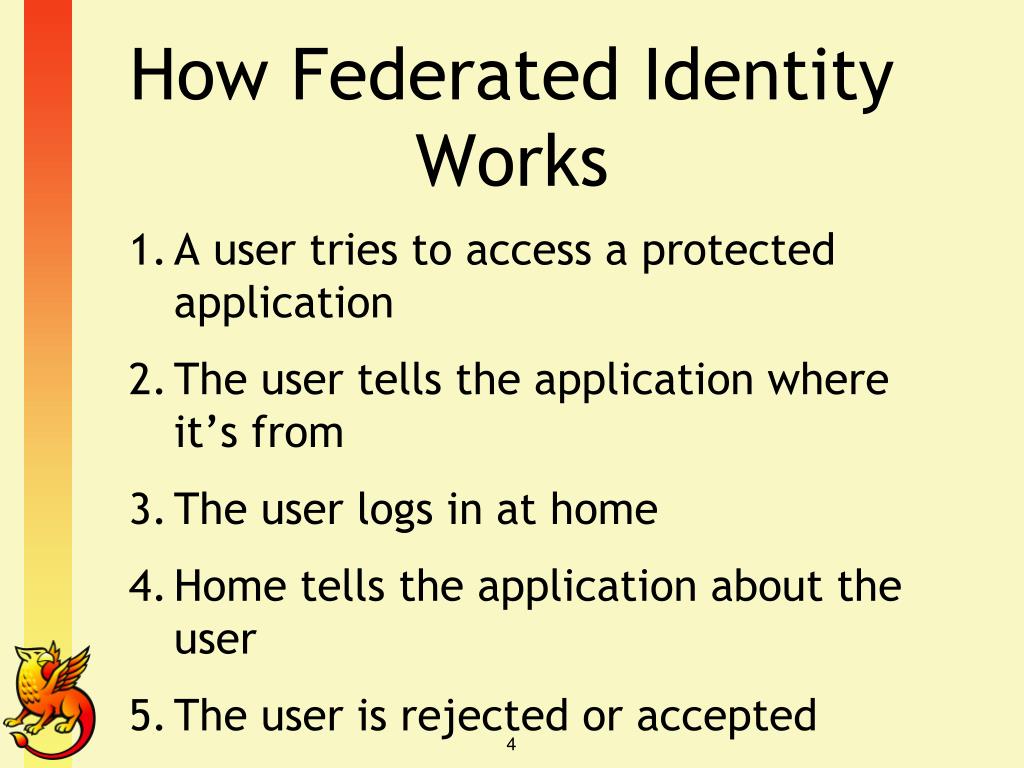 How Federated Identity Works

1. A user tries to access a protected application
2. The user tells the application where it’s from
3. The user logs in at home
4. Home tells the application about the user
5. The user is rejected or accepted

4